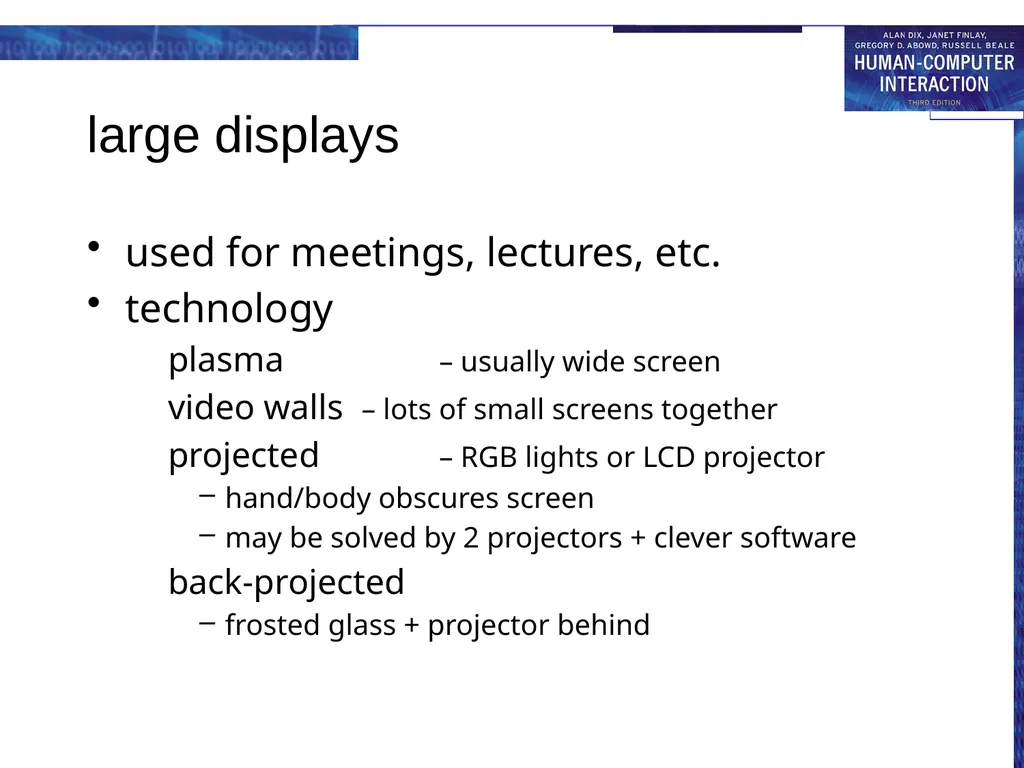 ALAN DIX, JANET FINLAY, GREGORY D. ABOWD, RUSSELL BEALE
HUMAN-COMPUTER INTERACTION
THIRD EDITION

large displays

• used for meetings, lectures, etc.
• technology

plasma – usually wide screen
video walls – lots of small screens together
projected – RGB lights or LCD projector
– hand/body obscures screen
– may be solved by 2 projectors + clever software
back-projected
– frosted glass + projector behind